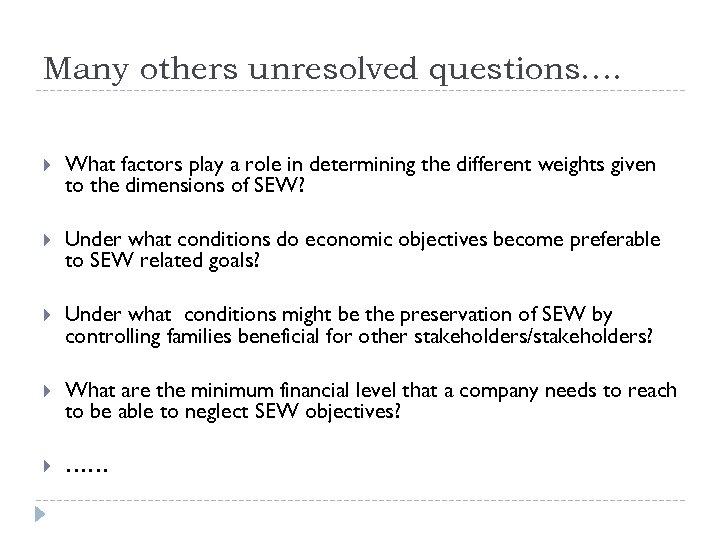 Many others unresolved questions….

What factors play a role in determining the different weights given to the dimensions of SEW?

Under what conditions do economic objectives become preferable to SEW related goals?

Under what  conditions might be the preservation of SEW by controlling families beneficial for other stakeholders/stakeholders?

What are the minimum financial level that a company needs to reach to be able to neglect SEW objectives?

……